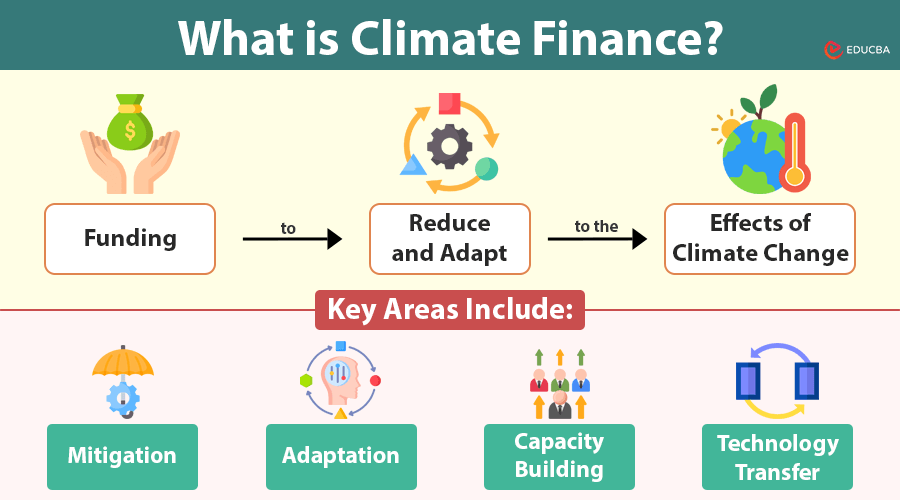 What is Climate Finance?

EDUCBA

Funding

to

Reduce and Adapt

to the

Effects of Climate Change

Key Areas Include:

Mitigation

Adaptation

Capacity Building

Technology Transfer